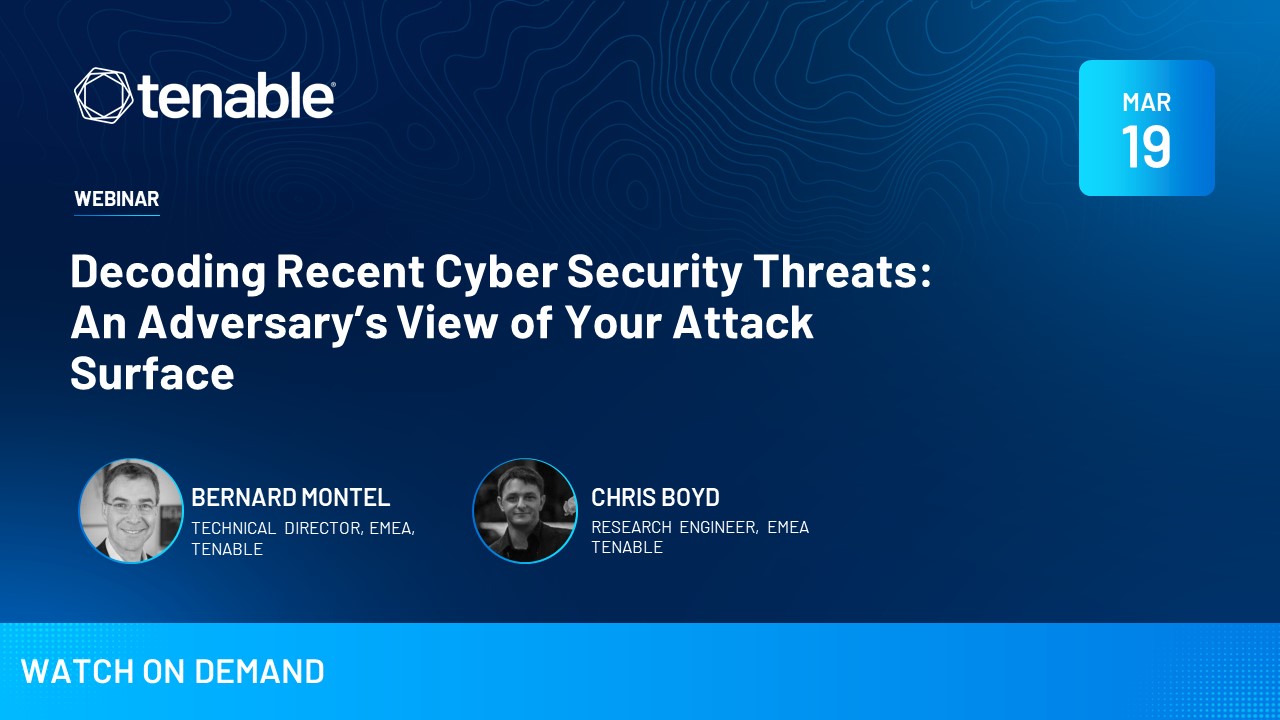 tenable

MAR
19

WEBINAR

Decoding Recent Cyber Security Threats: An Adversary's View of Your Attack Surface

BERNARD MONTEL
TECHNICAL DIRECTOR, EMEA, TENABLE

CHRIS BOYD
RESEARCH ENGINEER, EMEA TENABLE

WATCH ON DEMAND